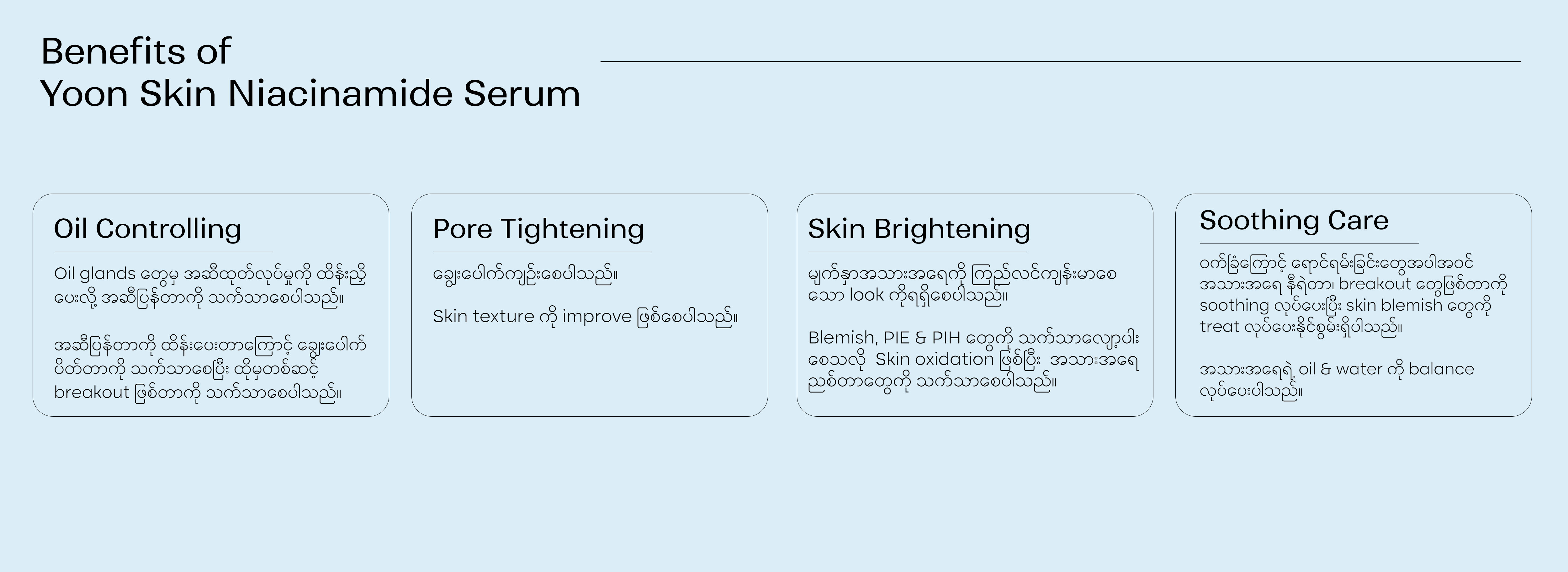 Benefits of
Yoon Skin Niacinamide Serum

Oil Controlling

Oil glands တွေမှ အဆီထုတ်လုပ်မှုကို ထိန်းညှိပေးလို့ အဆီပြန်တာကို သက်သာစေပါသည်။

အဆီပြန်တာကို ထိန်းပေးတာကြောင့် ချွေးပေါက်ပိတ်တာကို သက်သာစေပြီး ထိုမှတစ်ဆင့် breakout ဖြစ်တာကို သက်သာစေပါသည်။

Pore Tightening

ချွေးပေါက်ကျဉ်းစေပါသည်။

Skin texture ကို improve ဖြစ်စေပါသည်။

Skin Brightening

မျက်နှာအသားအရေကို ကြည်လင်ကျန်းမာစေသော look ကိုရရှိစေပါသည်။

Blemish, PIE & PIH တွေကို သက်သာလျော့ပါးစေသလို Skin oxidation ဖြစ်ပြီး အသားအရေညစ်တာတွေကို သက်သာစေပါသည်။

Soothing Care

ဝက်ခြံကြောင့် ရောင်ရမ်းခြင်းတွေအပါအဝင် အသားအရေ နီရဲတာ၊ breakout တွေဖြစ်တာကို soothing လုပ်ပေးပြီး skin blemish တွေကို treat လုပ်ပေးနိုင်စွမ်းရှိပါသည်။

အသားအရေရဲ့ oil & water ကို balance လုပ်ပေးပါသည်။